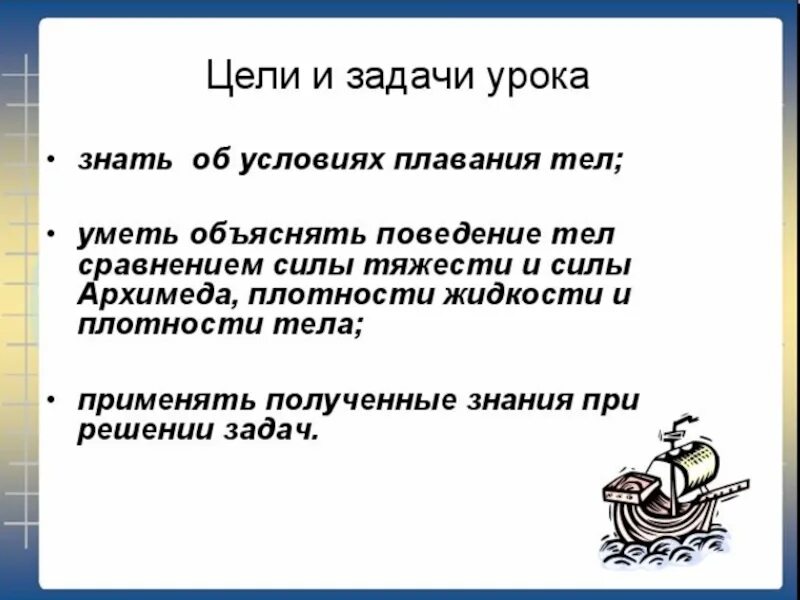 Цели и задачи урока

• знать об условиях плавания тел;

• уметь объяснять поведение тел сравнением силы тяжести и силы Архимеда, плотности жидкости и плотности тела;

• применять полученные знания при решении задач.